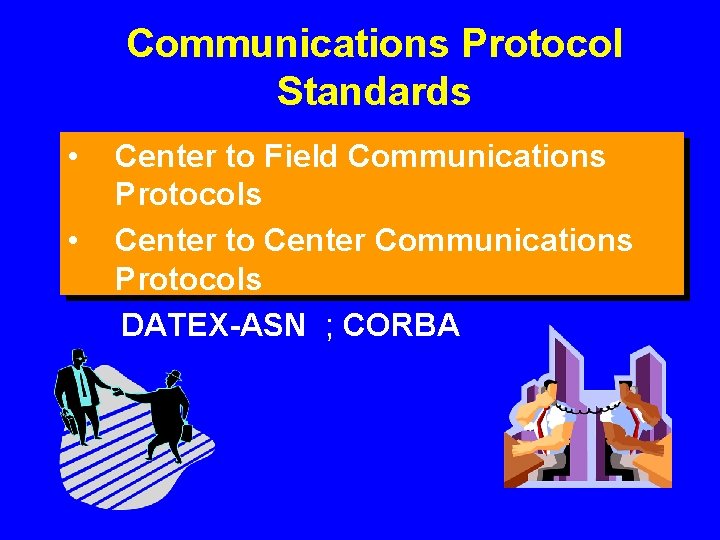 Communications Protocol Standards

• Center to Field Communications Protocols
• Center to Center Communications Protocols

DATEX-ASN ; CORBA